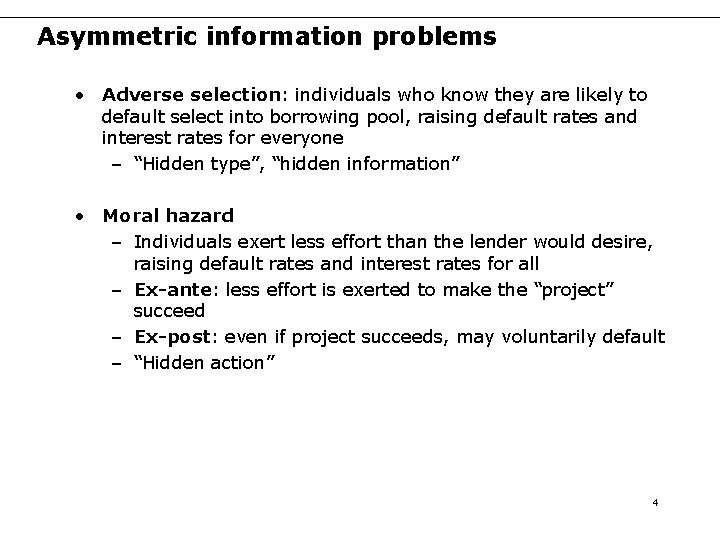 Asymmetric information problems

• Adverse selection: individuals who know they are likely to default select into borrowing pool, raising default rates and interest rates for everyone
– "Hidden type", "hidden information"

• Moral hazard
– Individuals exert less effort than the lender would desire, raising default rates and interest rates for all
– Ex-ante: less effort is exerted to make the "project" succeed
– Ex-post: even if project succeeds, may voluntarily default
– "Hidden action"

4